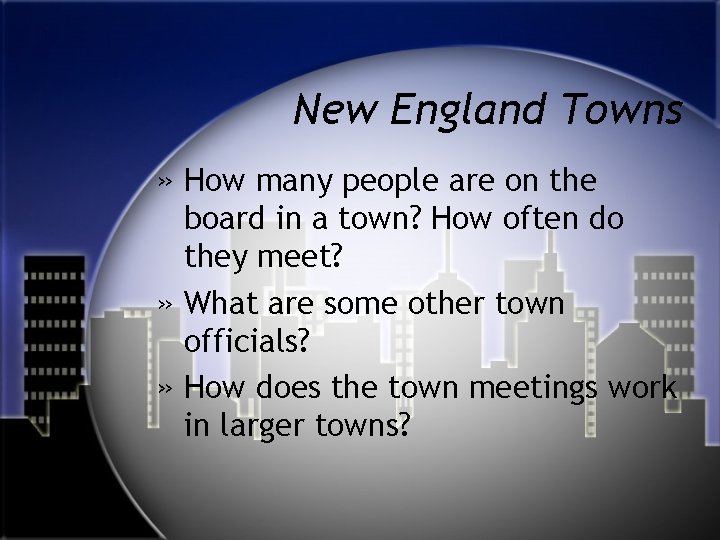 New England Towns

» How many people are on the board in a town? How often do they meet?

» What are some other town officials?

» How does the town meetings work in larger towns?